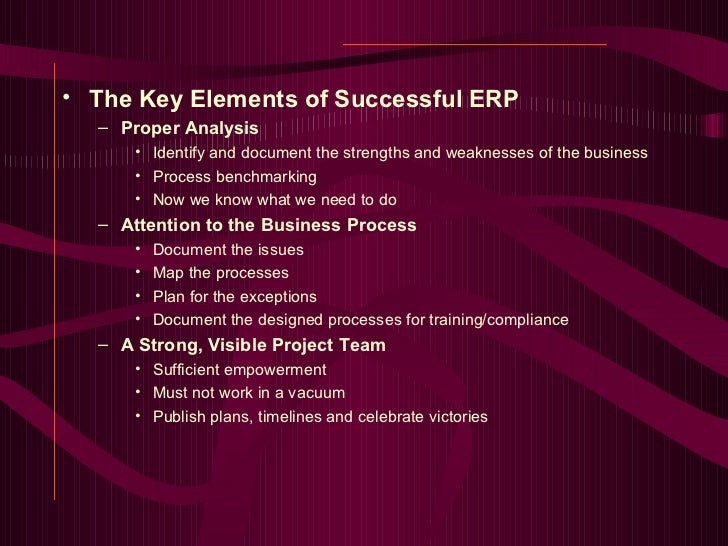 • The Key Elements of Successful ERP

– Proper Analysis

• Identify and document the strengths and weaknesses of the business

• Process benchmarking

• Now we know what we need to do

– Attention to the Business Process

• Document the issues

• Map the processes

• Plan for the exceptions

• Document the designed processes for training/compliance

– A Strong, Visible Project Team

• Sufficient empowerment

• Must not work in a vacuum

• Publish plans, timelines and celebrate victories